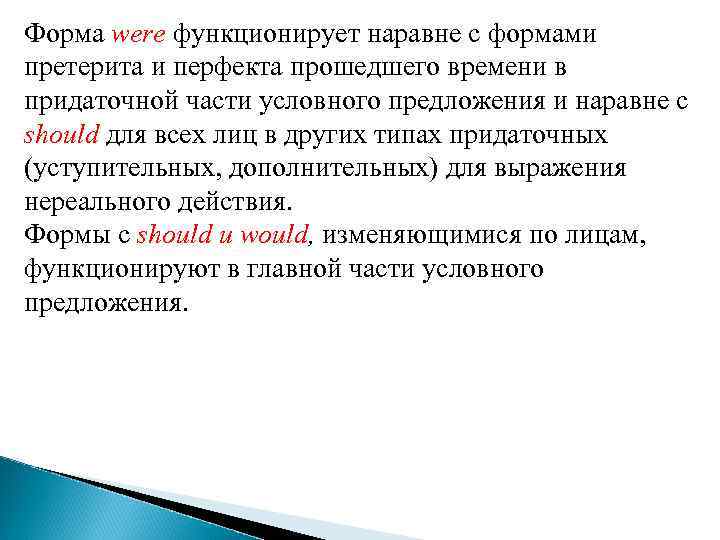 Форма were функционирует наравне с формами претерита и перфекта прошедшего времени в придаточной части условного предложения и наравне с should для всех лиц в других типах придаточных (уступительных, дополнительных) для выражения нереального действия.
Формы с should и would, изменяющимися по лицам, функционируют в главной части условного предложения.